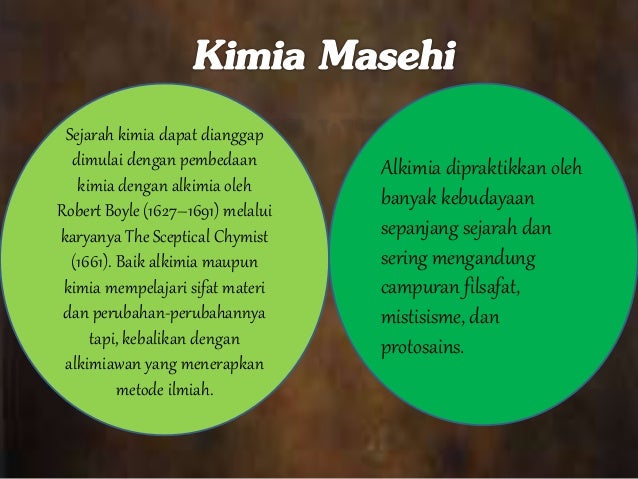 Kimia Masehi

Sejarah kimia dapat dianggap dimulai dengan pembedaan kimia dengan alkimia oleh Robert Boyle (1627–1691) melalui karyanya The Sceptical Chymist (1661). Baik alkimia maupun kimia mempelajari sifat materi dan perubahan-perubahannya tapi, kebalikan dengan alkimiawan yang menerapkan metode ilmiah.

Alkimia dipraktikkan oleh banyak kebudayaan sepanjang sejarah dan sering mengandung campuran filsafat, mistisisme, dan protosains.